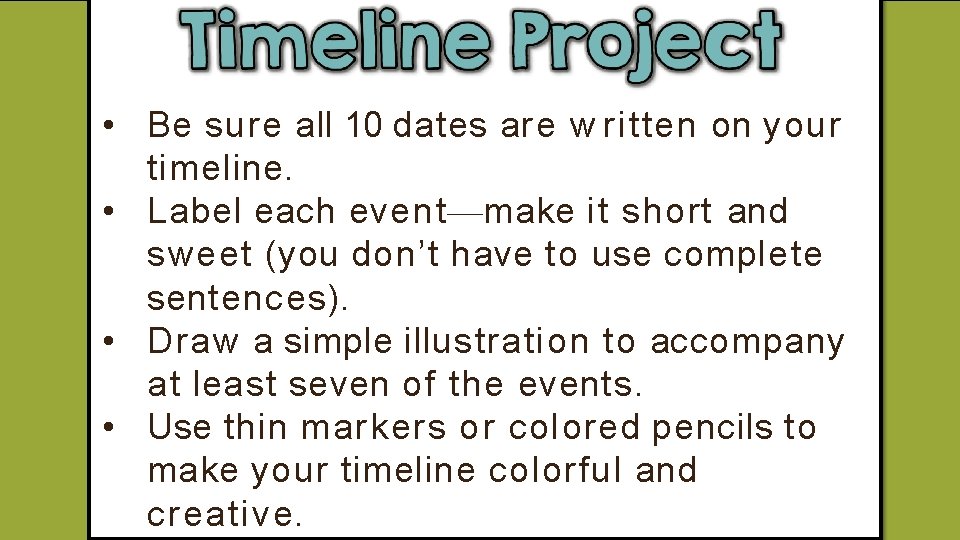 Timeline Project

• Be sure all 10 dates are written on your timeline.
• Label each event—make it short and sweet (you don't have to use complete sentences).
• Draw a simple illustration to accompany at least seven of the events.
• Use thin markers or colored pencils to make your timeline colorful and creative.